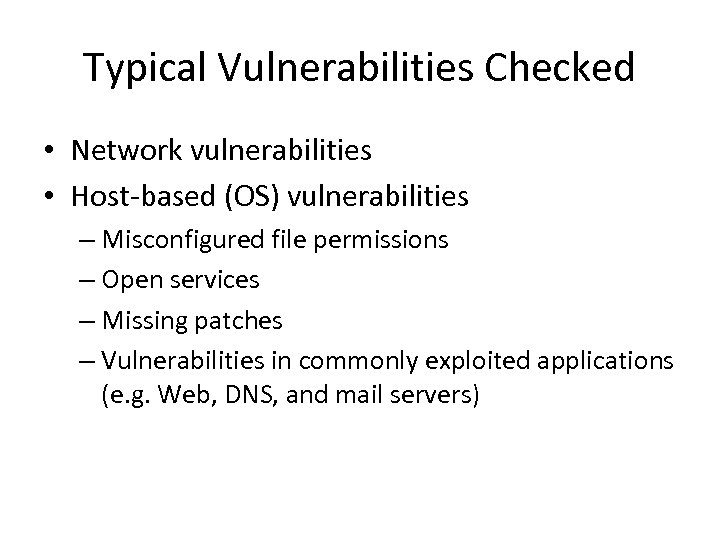 Typical Vulnerabilities Checked

• Network vulnerabilities
• Host-based (OS) vulnerabilities
– Misconfigured file permissions
– Open services
– Missing patches
– Vulnerabilities in commonly exploited applications (e.g. Web, DNS, and mail servers)